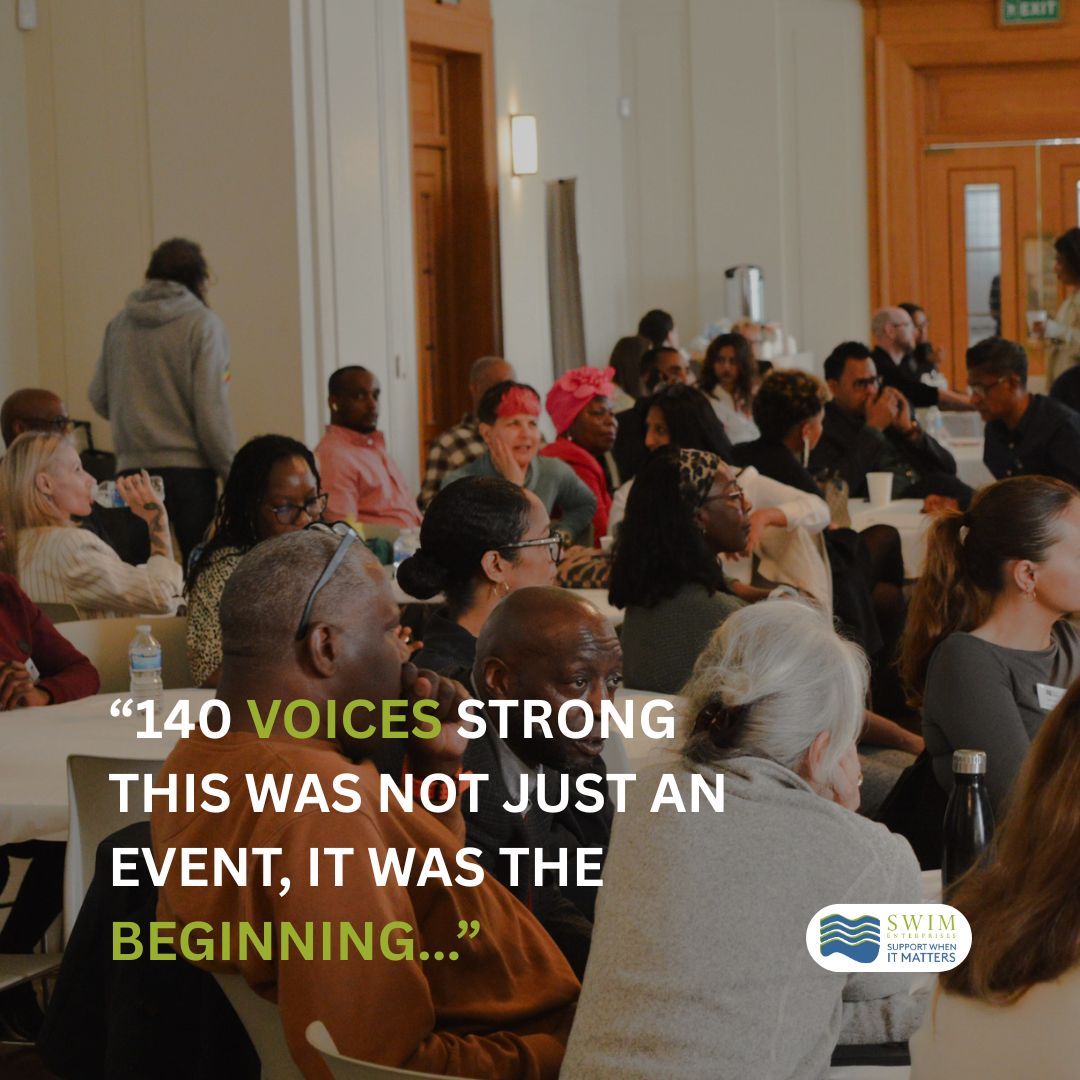 EXIT

“140 VOICES STRONG THIS WAS NOT JUST AN EVENT, IT WAS THE BEGINNING...”

SWIM ENTERPRISES
SUPPORT WHEN IT MATTERS